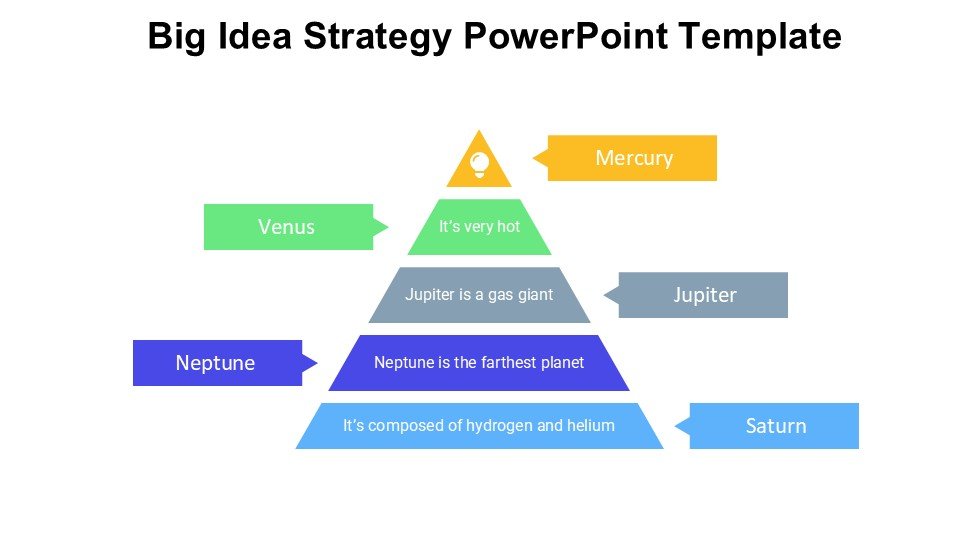 Big Idea Strategy PowerPoint Template

Mercury

Venus

It's very hot

Jupiter is a gas giant

Jupiter

Neptune

Neptune is the farthest planet

It's composed of hydrogen and helium

Saturn